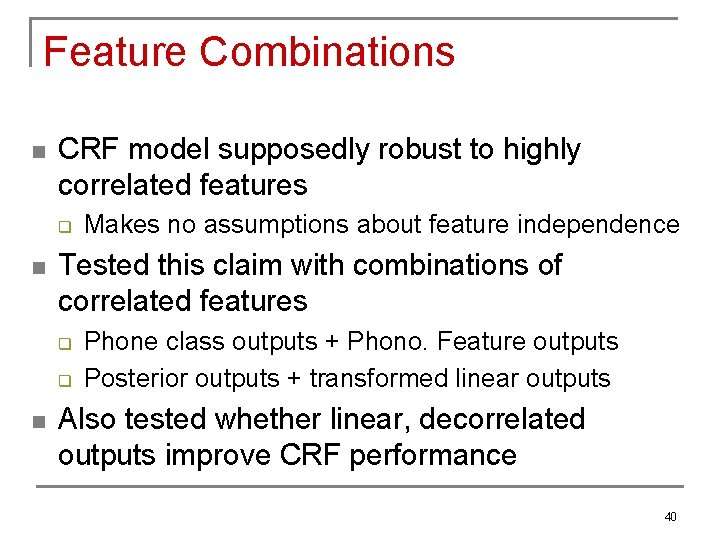 Feature Combinations

- CRF model supposedly robust to highly correlated features
  - Makes no assumptions about feature independence
- Tested this claim with combinations of correlated features
  - Phone class outputs + Phono. Feature outputs
  - Posterior outputs + transformed linear outputs
- Also tested whether linear, decorrelated outputs improve CRF performance

40